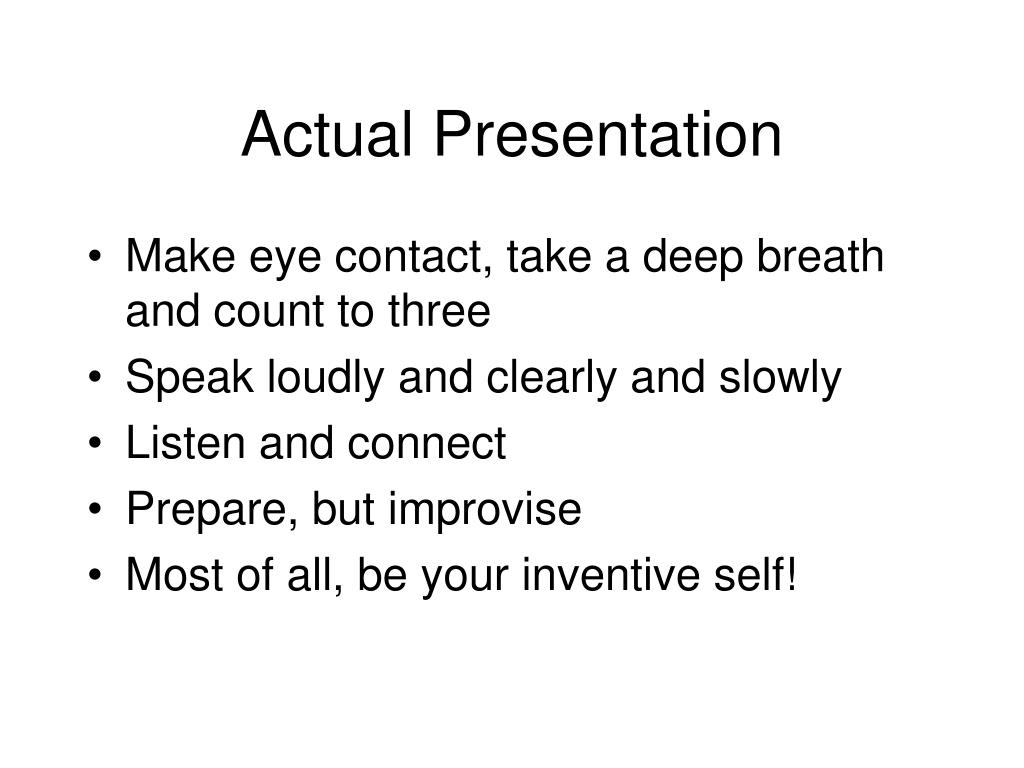 Actual Presentation

• Make eye contact, take a deep breath and count to three
• Speak loudly and clearly and slowly
• Listen and connect
• Prepare, but improvise
• Most of all, be your inventive self!